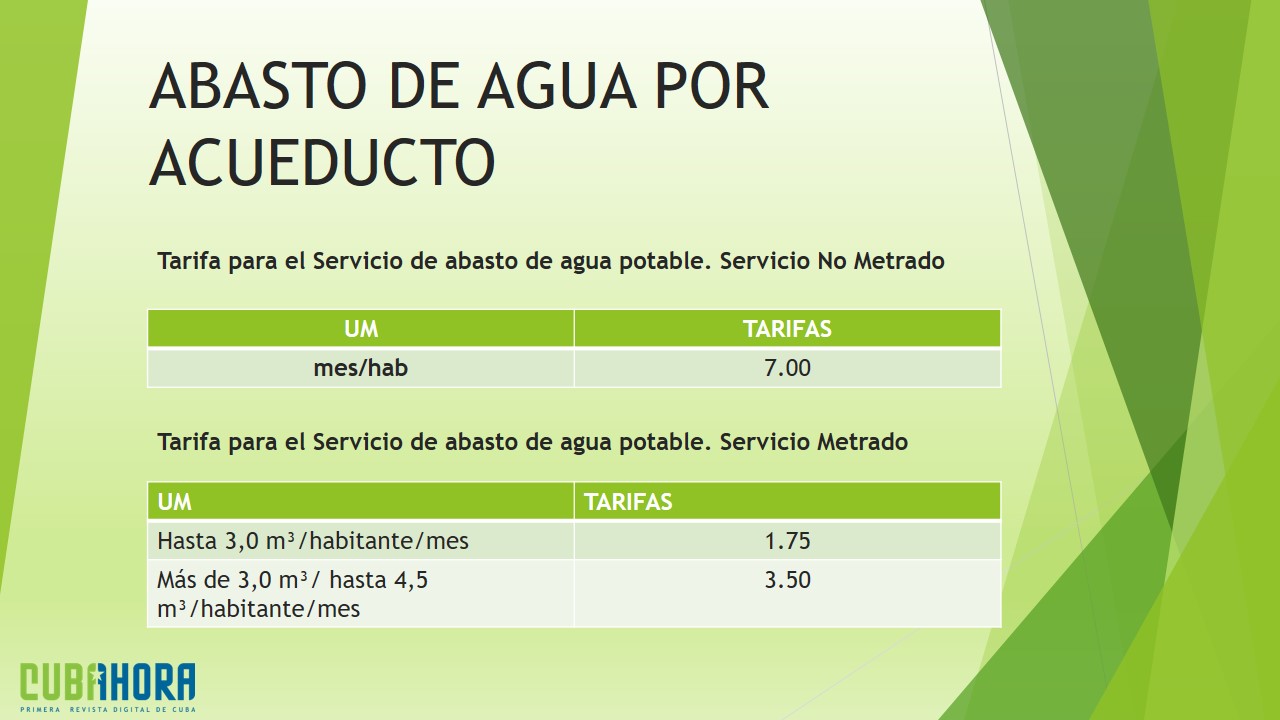 ABASTO DE AGUA POR ACUEDUCTO

Tarifa para el Servicio de abasto de agua potable. Servicio No Metrado

| UM | TARIFAS |
|---|---|
| mes/hab | 7.00 |

Tarifa para el Servicio de abasto de agua potable. Servicio Metrado

| UM | TARIFAS |
|---|---|
| Hasta 3,0 $m^3$/habitante/mes | 1.75 |
| Más de 3,0 $m^3$/ hasta 4,5 $m^3$/habitante/mes | 3.50 |

CUBAHORA
PRIMERA REVISTA DIGITAL DE CUBA